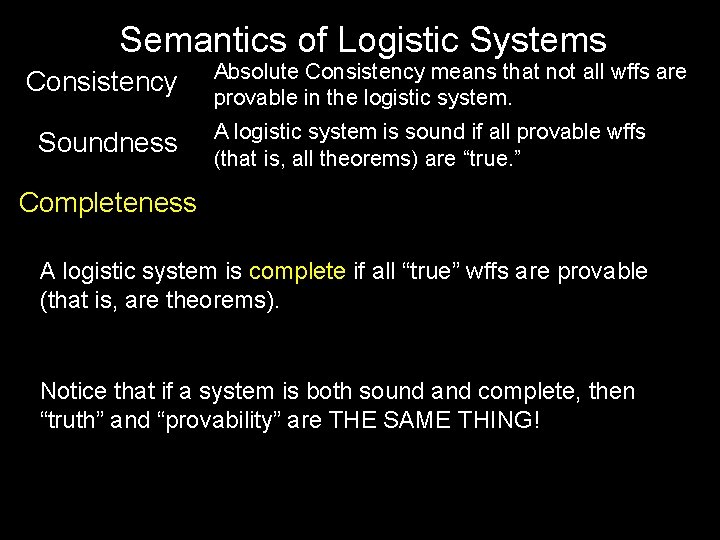 Semantics of Logistic Systems

Consistency

Absolute Consistency means that not all wffs are provable in the logistic system.

Soundness

A logistic system is sound if all provable wffs (that is, all theorems) are “true.”

Completeness

A logistic system is complete if all “true” wffs are provable (that is, are theorems).

Notice that if a system is both sound and complete, then “truth” and “provability” are THE SAME THING!